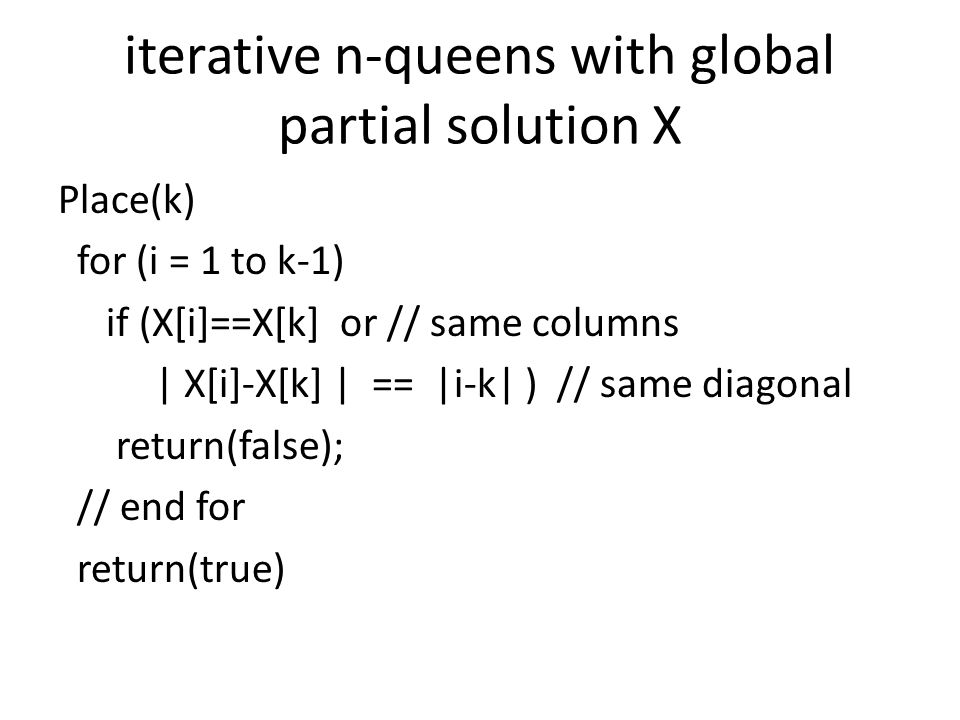 iterative n-queens with global partial solution X

Place(k)
  for (i = 1 to k-1)
    if (X[i]==X[k]  or // same columns
        | X[i]-X[k] |  ==  |i-k| )  // same diagonal
     return(false);
  // end for
  return(true)